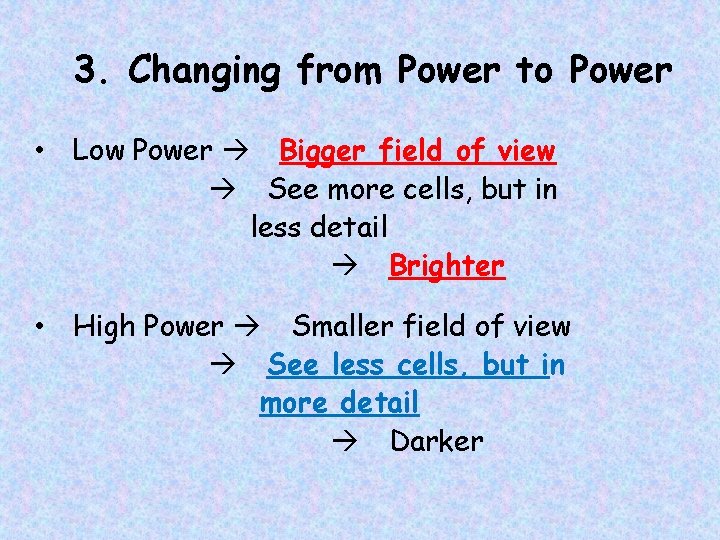 3. Changing from Power to Power

• Low Power → Bigger field of view
→ See more cells, but in less detail
→ Brighter

• High Power → Smaller field of view
→ See less cells, but in more detail
→ Darker